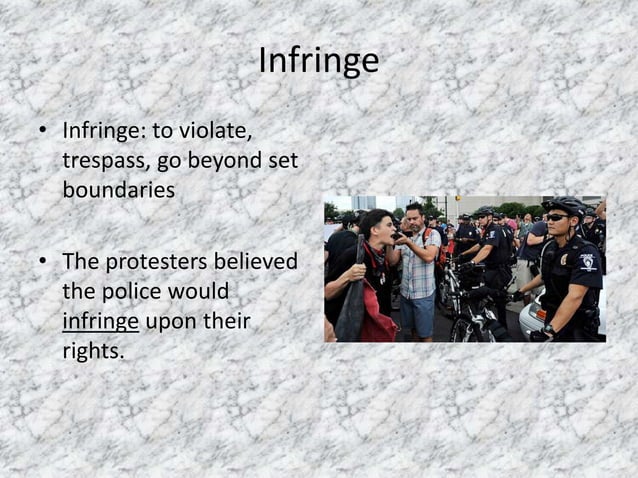 Infringe

• Infringe: to violate, trespass, go beyond set boundaries

• The protesters believed the police would infringe upon their rights.